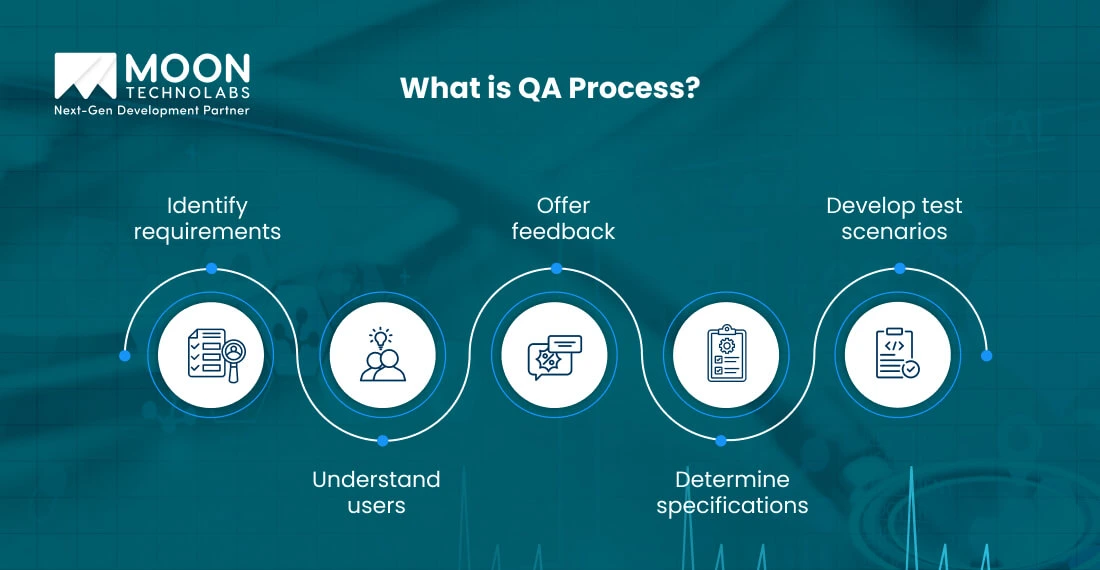 MOON
TECHNOLABS
Next-Gen Development Partner

What is QA Process?

Identify requirements

Understand users

Offer feedback

Determine specifications

Develop test scenarios